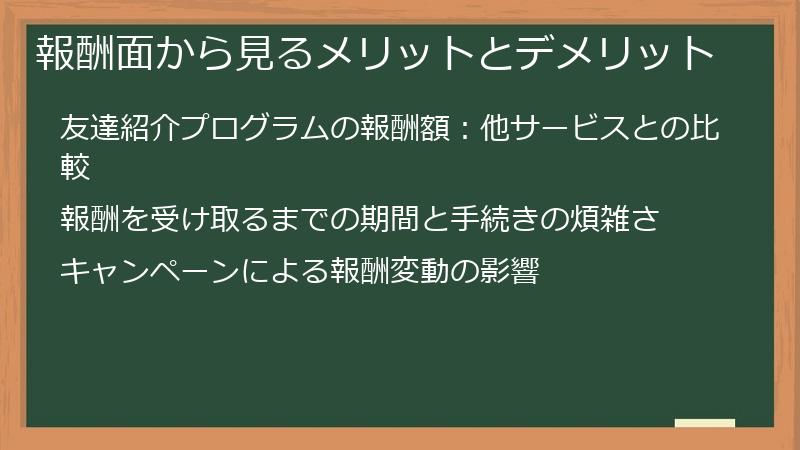 報酬面から見るメリットとデメリット

友達紹介プログラムの報酬額：他サービスとの比較

報酬を受け取るまでの期間と手続きの煩雑さ

キャンペーンによる報酬変動の影響